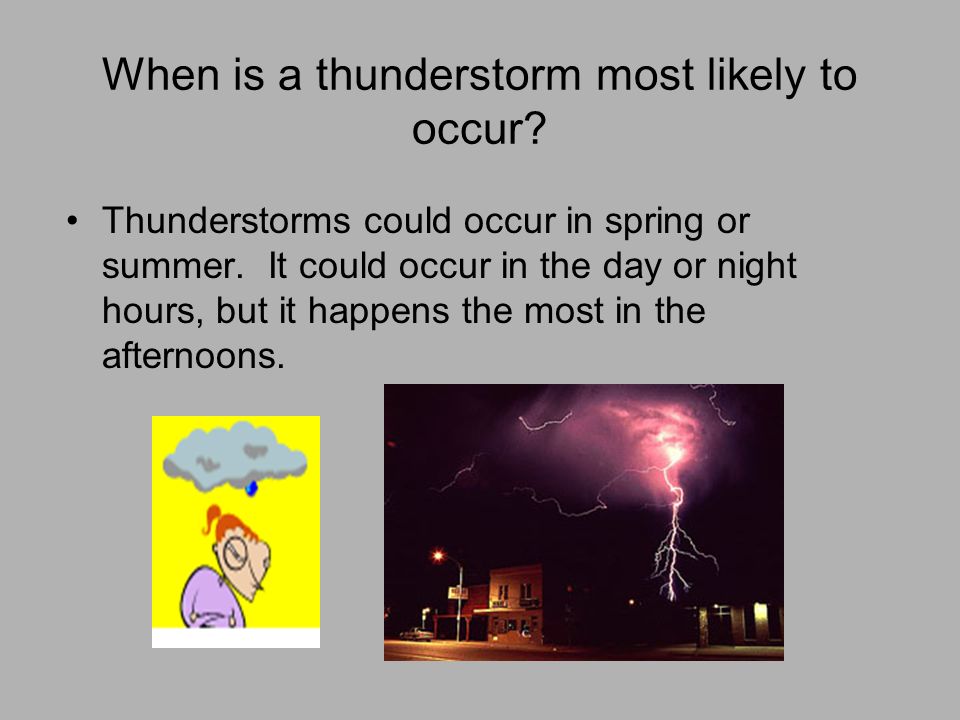 When is a thunderstorm most likely to occur?

• Thunderstorms could occur in spring or summer. It could occur in the day or night hours, but it happens the most in the afternoons.